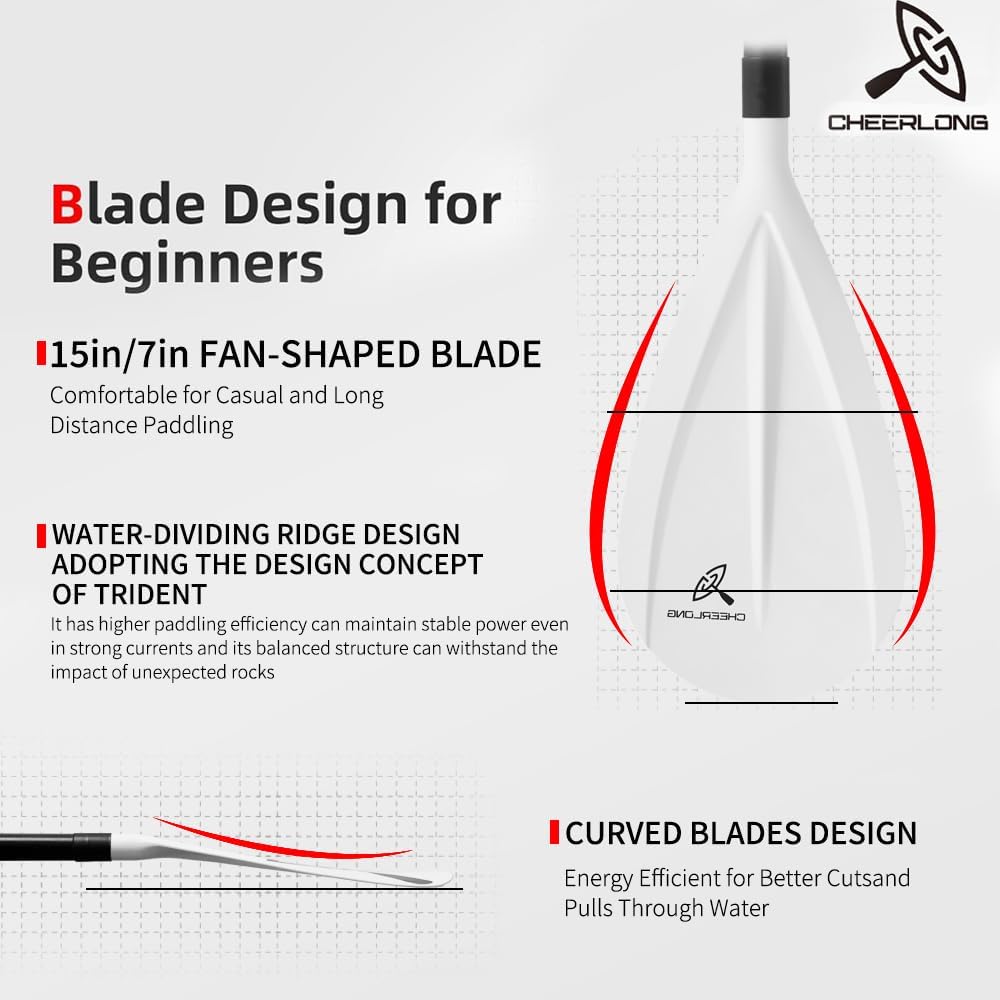 CHEERLONG

Blade Design for Beginners

15in/7in FAN-SHAPED BLADE
Comfortable for Casual and Long Distance Paddling

WATER-DIVIDING RIDGE DESIGN ADOPTING THE DESIGN CONCEPT OF TRIDENT
It has higher paddling efficiency can maintain stable power even in strong currents and its balanced structure can withstand the impact of unexpected rocks

CHEERLONG

CURVED BLADES DESIGN
Energy Efficient for Better Cutsand Pulls Through Water